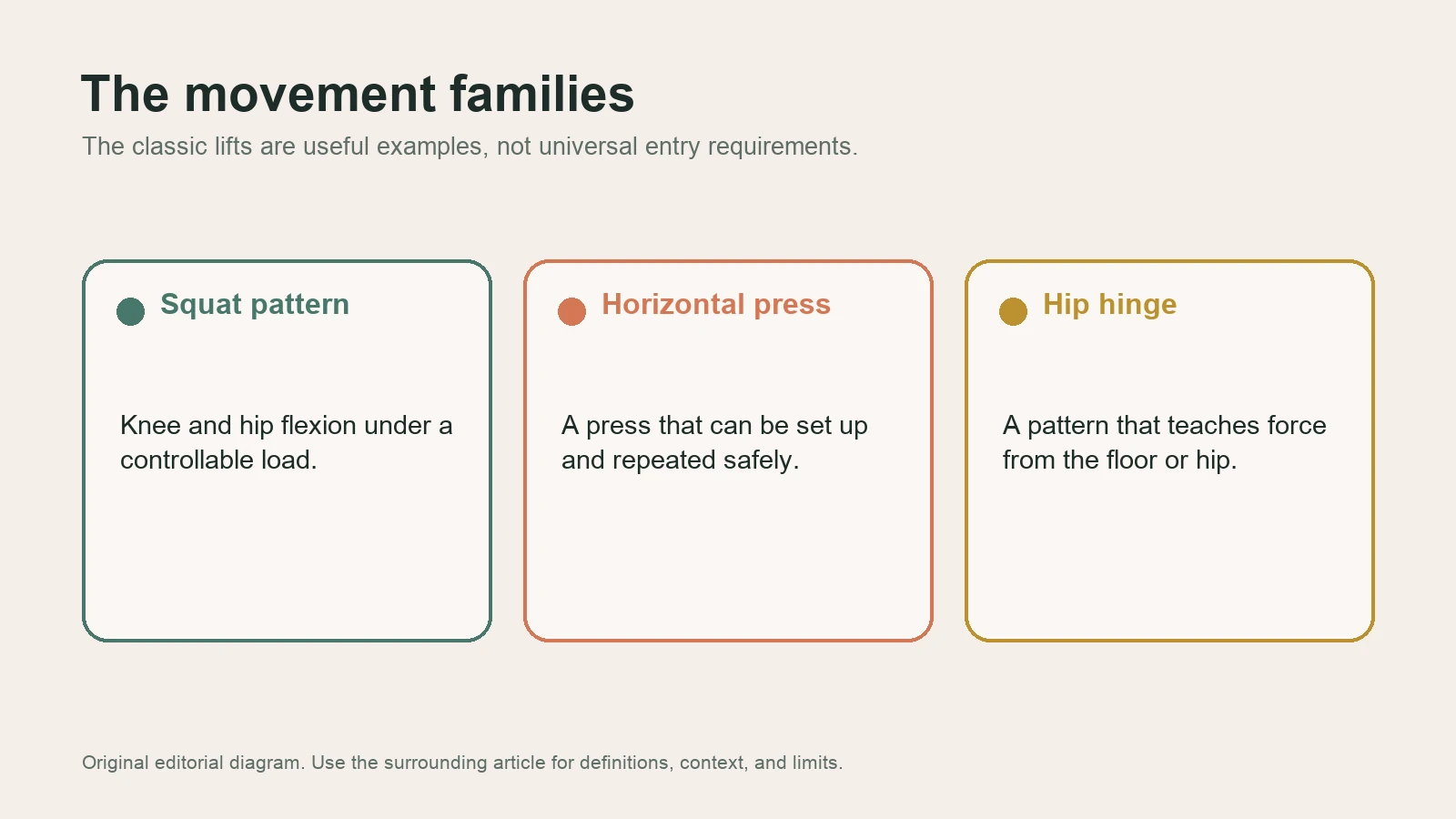 The movement families

The classic lifts are useful examples, not universal entry requirements.

Squat pattern

Knee and hip flexion under a controllable load.

Horizontal press

A press that can be set up and repeated safely.

Hip hinge

A pattern that teaches force from the floor or hip.

Original editorial diagram. Use the surrounding article for definitions, context, and limits.